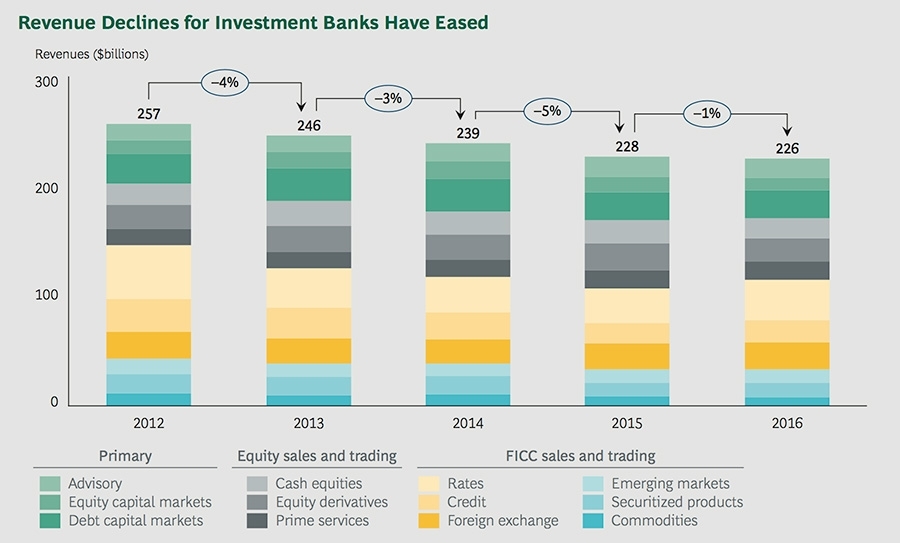 Revenue Declines for Investment Banks Have Eased

Revenues ($billions)

300
200
100
0

–4%
–3%
–5%
–1%

257
246
239
228
226

2012
2013
2014
2015
2016

Primary
Advisory
Equity capital markets
Debt capital markets

Equity sales and trading
Cash equities
Equity derivatives
Prime services

FICC sales and trading
Rates
Credit
Foreign exchange
Emerging markets
Securitized products
Commodities